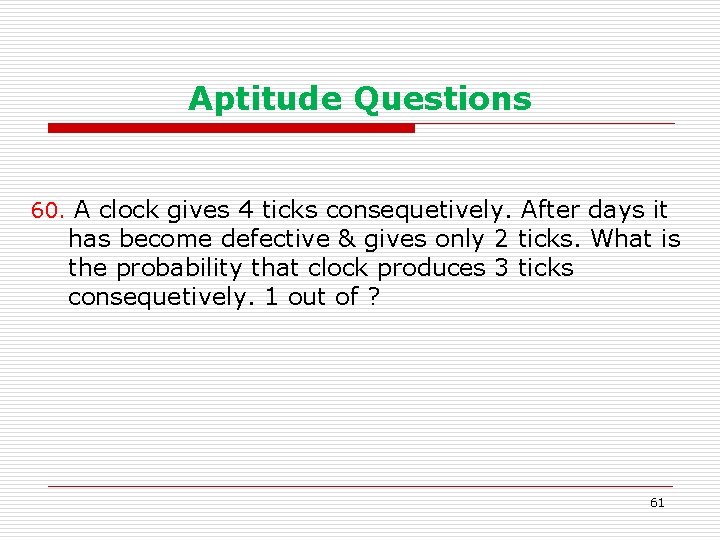 Aptitude Questions

60. A clock gives 4 ticks consequetively. After days it has become defective & gives only 2 ticks. What is the probability that clock produces 3 ticks consequetively. 1 out of ?

61